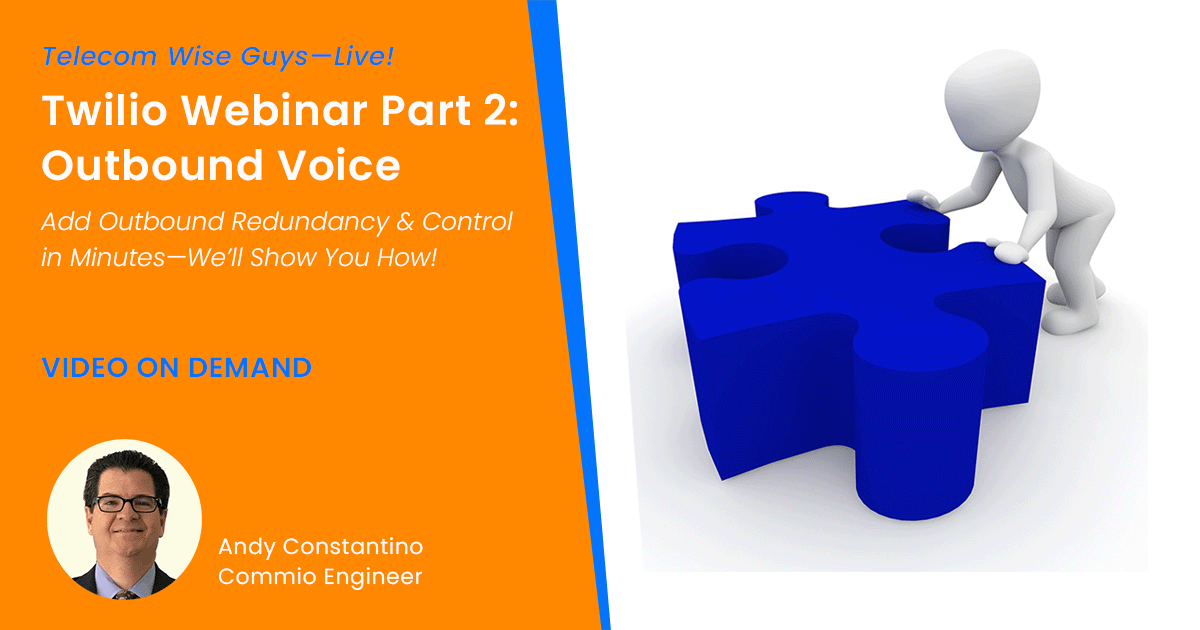 Telecom Wise Guys—Live!

Twilio Webinar Part 2: Outbound Voice

Add Outbound Redundancy & Control in Minutes—We'll Show You How!

VIDEO ON DEMAND

Andy Constantino
Commio Engineer